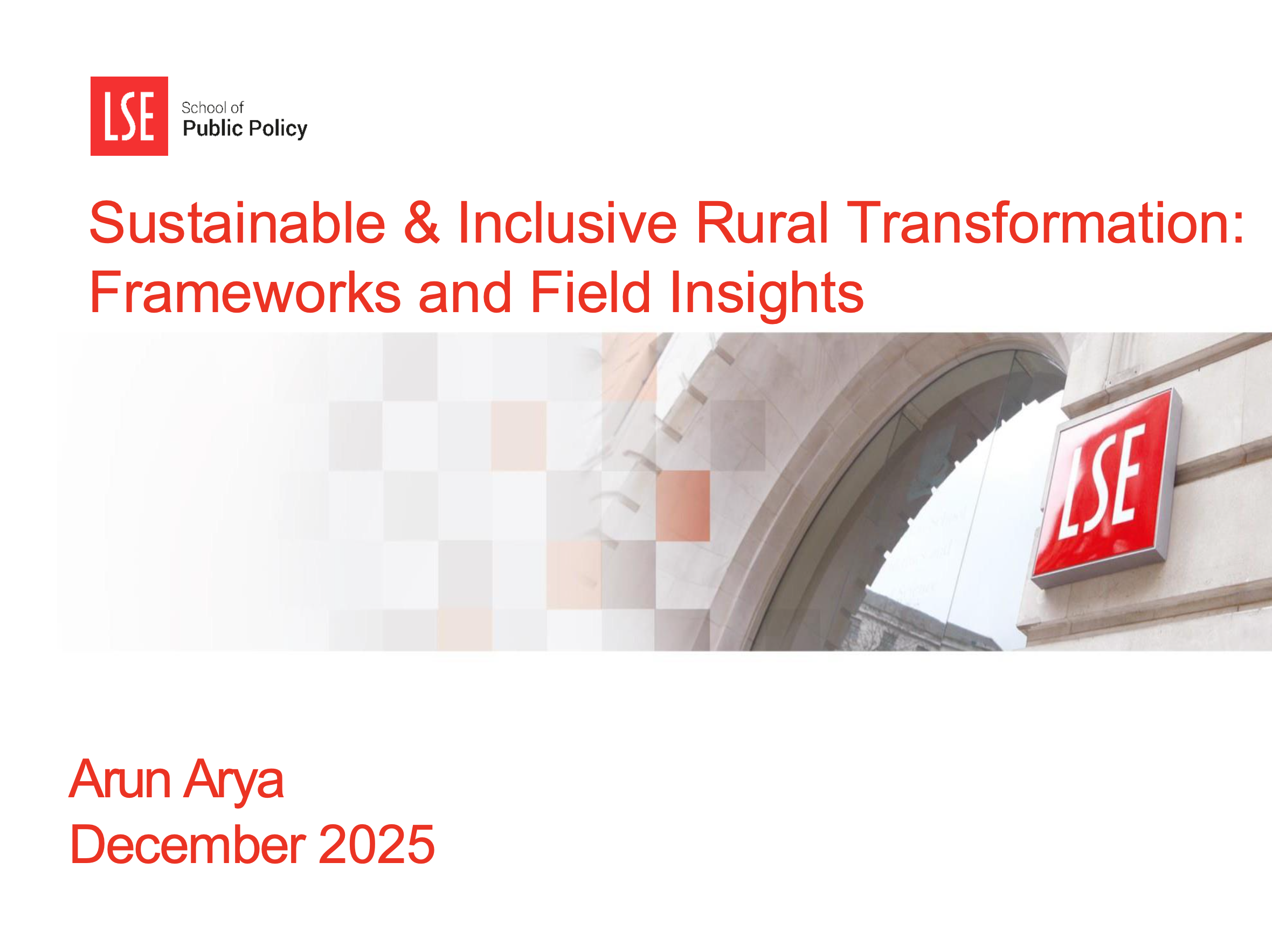 LSE School of Public Policy

Sustainable & Inclusive Rural Transformation: Frameworks and Field Insights

LSE

Arun Arya
December 2025